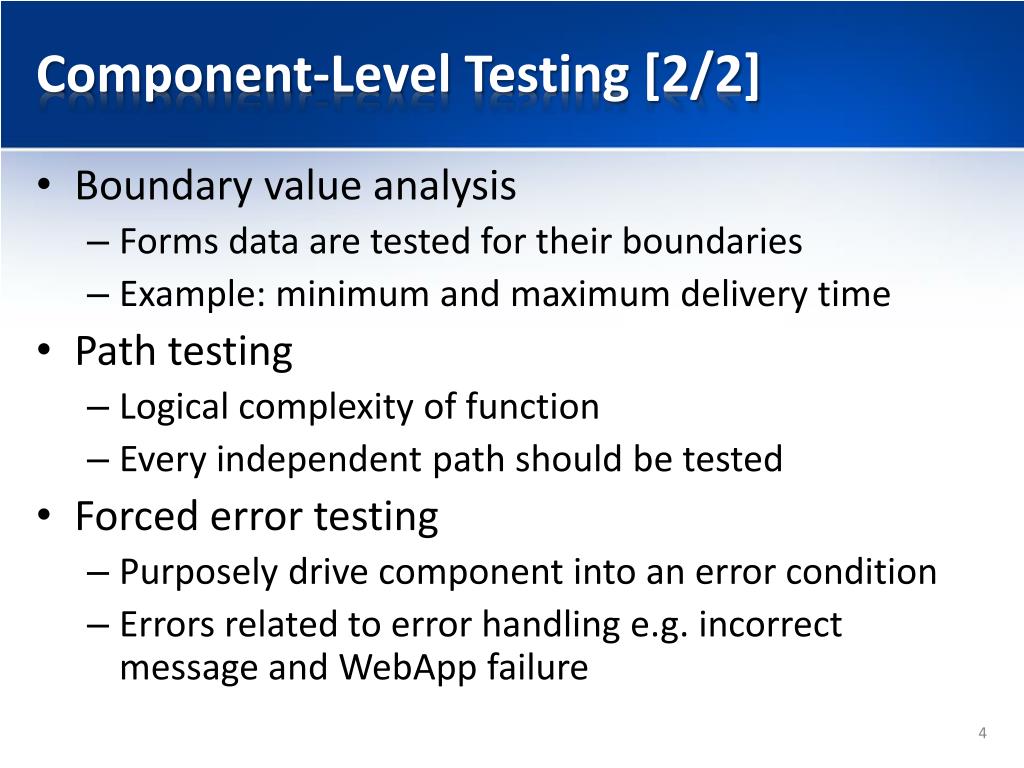 Component-Level Testing [2/2]

• Boundary value analysis
– Forms data are tested for their boundaries
– Example: minimum and maximum delivery time
• Path testing
– Logical complexity of function
– Every independent path should be tested
• Forced error testing
– Purposely drive component into an error condition
– Errors related to error handling e.g. incorrect message and WebApp failure

4